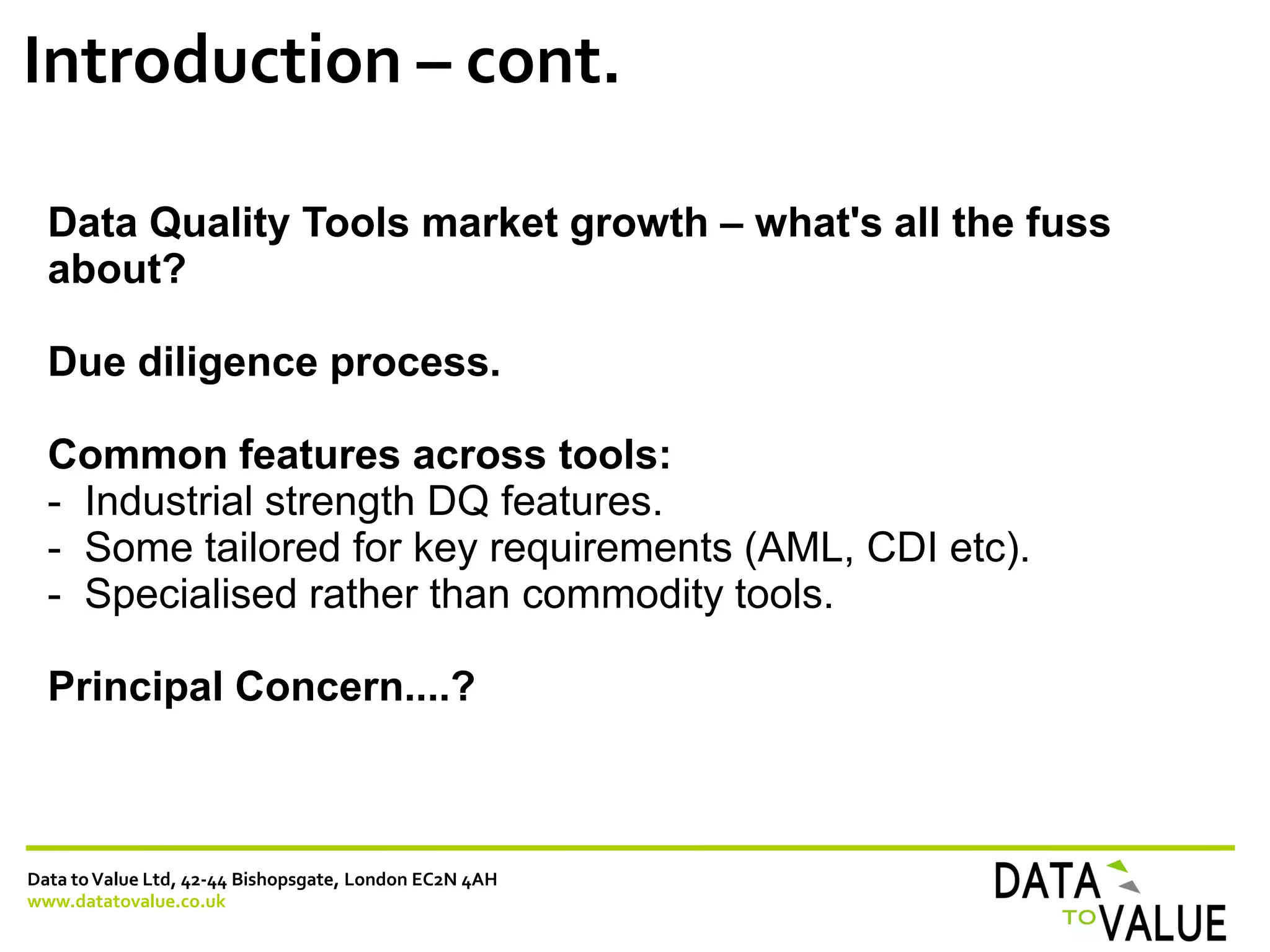 Introduction – cont.

Data Quality Tools market growth – what's all the fuss about?

Due diligence process.

Common features across tools:
- Industrial strength DQ features.
- Some tailored for key requirements (AML, CDI etc).
- Specialised rather than commodity tools.

Principal Concern....?

Data to Value Ltd, 42-44 Bishopsgate, London EC2N 4AH
www.datatovalue.co.uk

DATA TO VALUE